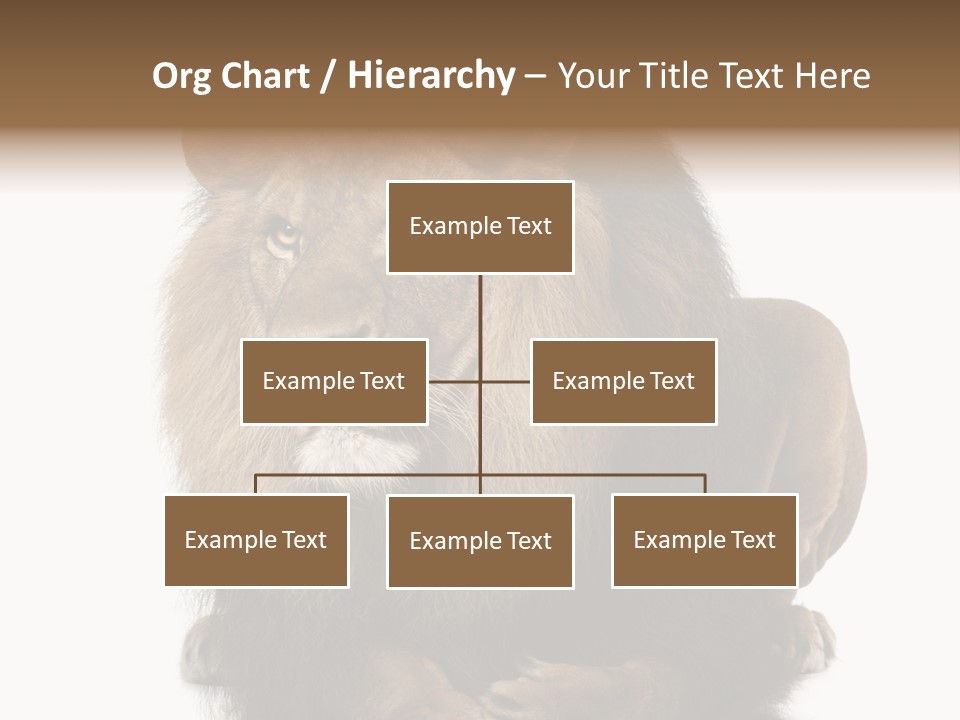 Org Chart / Hierarchy – Your Title Text Here

Example Text

Example Text

Example Text

Example Text

Example Text

Example Text